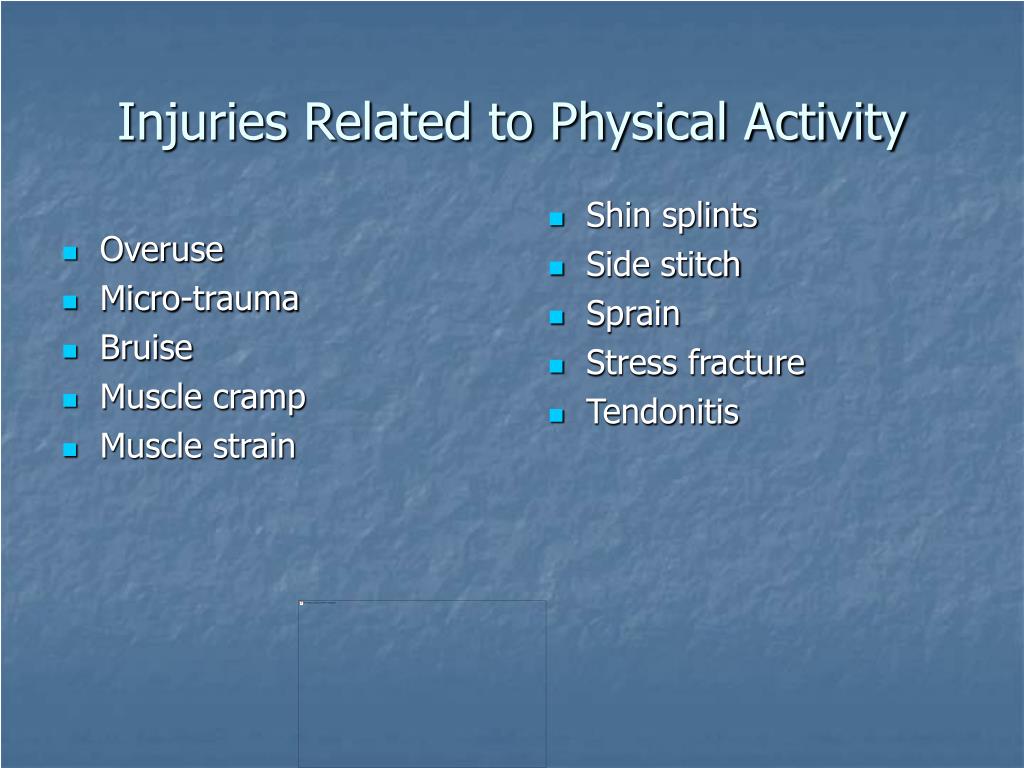 Injuries Related to Physical Activity

- Overuse
- Micro-trauma
- Bruise
- Muscle cramp
- Muscle strain

- Shin splints
- Side stitch
- Sprain
- Stress fracture
- Tendonitis